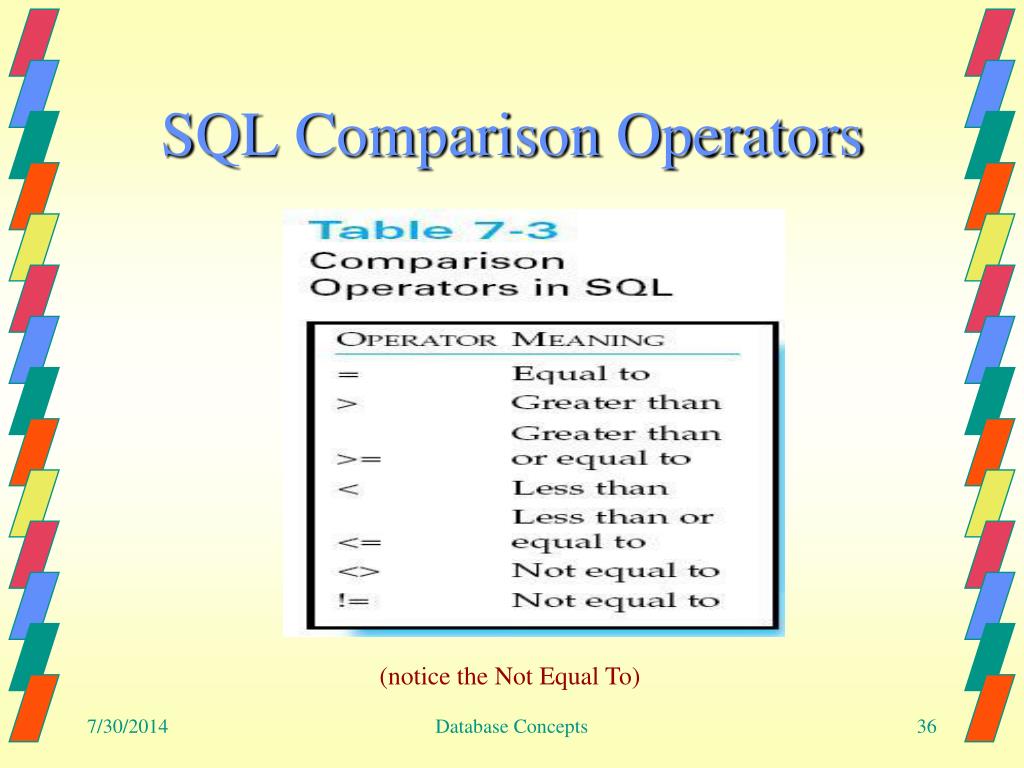 SQL Comparison Operators

Table 7-3
Comparison Operators in SQL

| OPERATOR | MEANING |
|---|---|
| = | Equal to |
| > | Greater than |
| >= | Greater than or equal to |
| < | Less than |
| <= | Less than or equal to |
| <> | Not equal to |
| != | Not equal to |

(notice the Not Equal To)

7/30/2014

Database Concepts

36